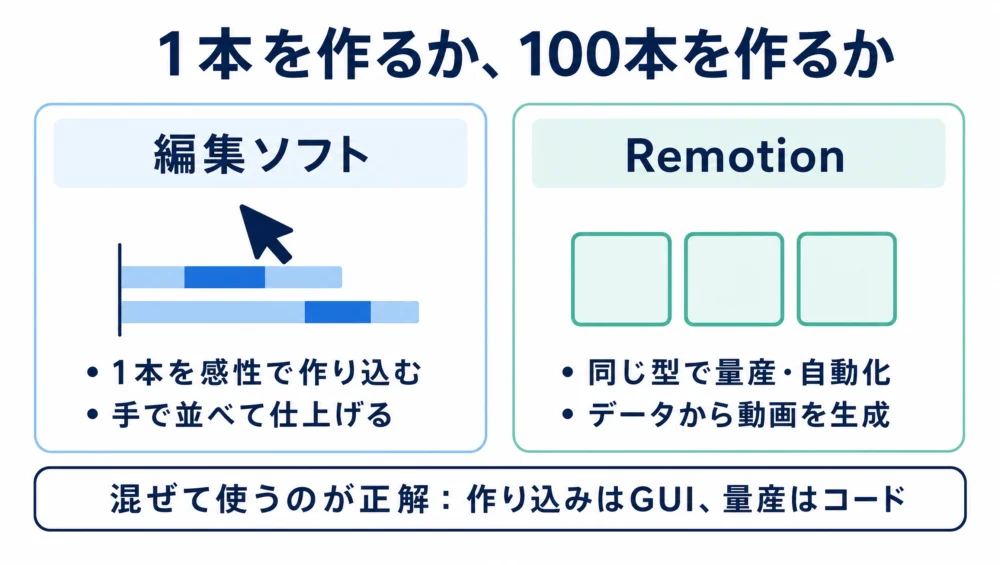 1本を作るか、100本を作るか

編集ソフト

• 1本を感性で作り込む
• 手で並べて仕上げる

Remotion

• 同じ型で量産・自動化
• データから動画を生成

混ぜて使うのが正解：作り込みはGUI、量産はコード